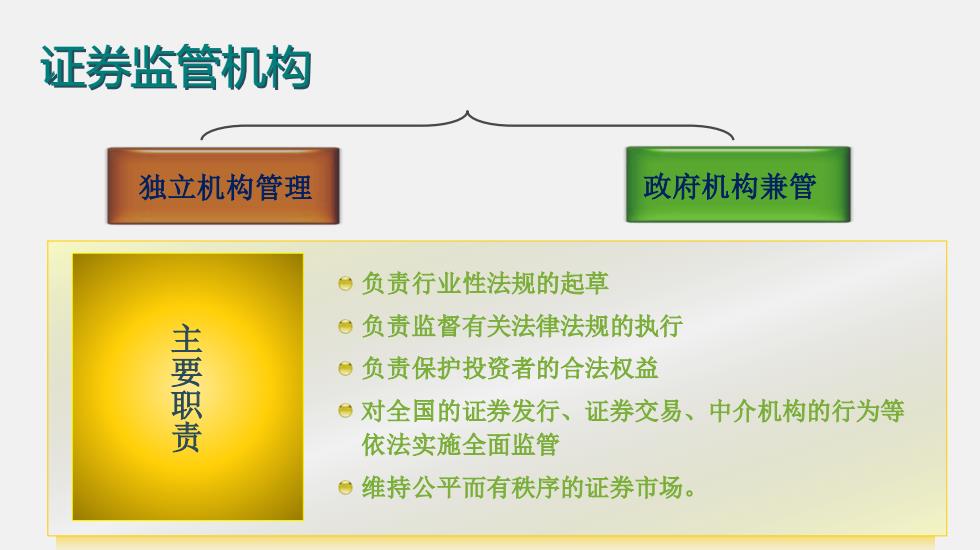 证券监管机构

独立机构管理

政府机构兼管

主要职责

负责行业性法规的起草

负责监督有关法律法规的执行

负责保护投资者的合法权益

对全国的证券发行、证券交易、中介机构的行为等依法实施全面监管

维持公平而有秩序的证券市场。